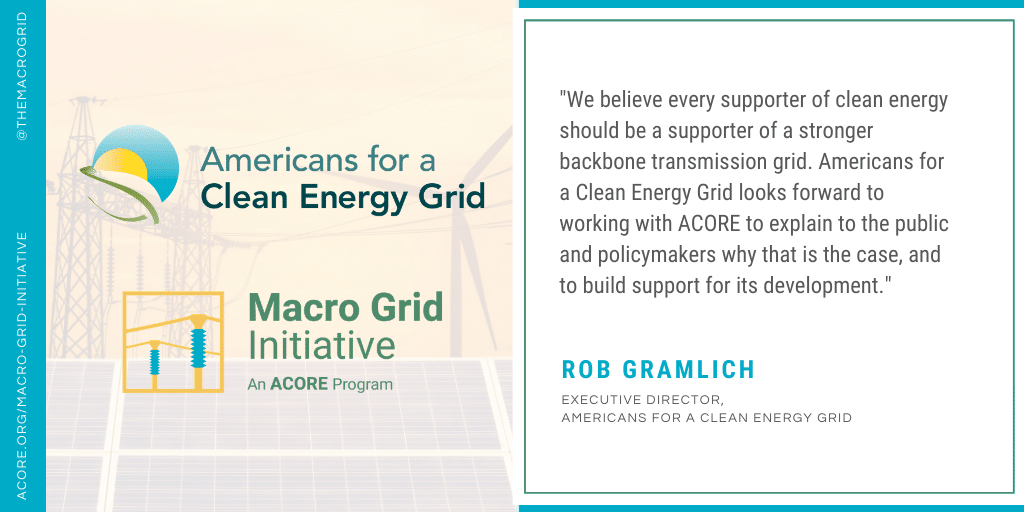 @THEMACROGRID

ACORE.ORG/MACRO-GRID-INITIATIVE

Americans for a Clean Energy Grid

Macro Grid Initiative
An ACORE Program

"We believe every supporter of clean energy should be a supporter of a stronger backbone transmission grid. Americans for a Clean Energy Grid looks forward to working with ACORE to explain to the public and policymakers why that is the case, and to build support for its development."

ROB GRAMLICH

EXECUTIVE DIRECTOR,
AMERICANS FOR A CLEAN ENERGY GRID